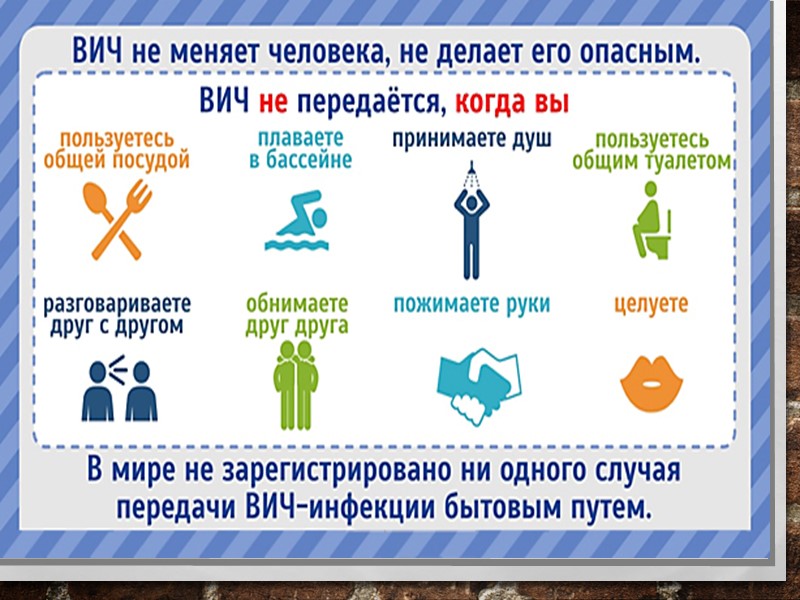 ВИЧ не меняет человека, не делает его опасным.

ВИЧ не передаётся, когда вы

пользуетесь общей посудой

плаваете в бассейне

принимаете душ

пользуетесь общим туалетом

разговариваете друг с другом

обнимаете друг друга

пожимаете руки

целуете

В мире не зарегистрировано ни одного случая передачи ВИЧ-инфекции бытовым путем.